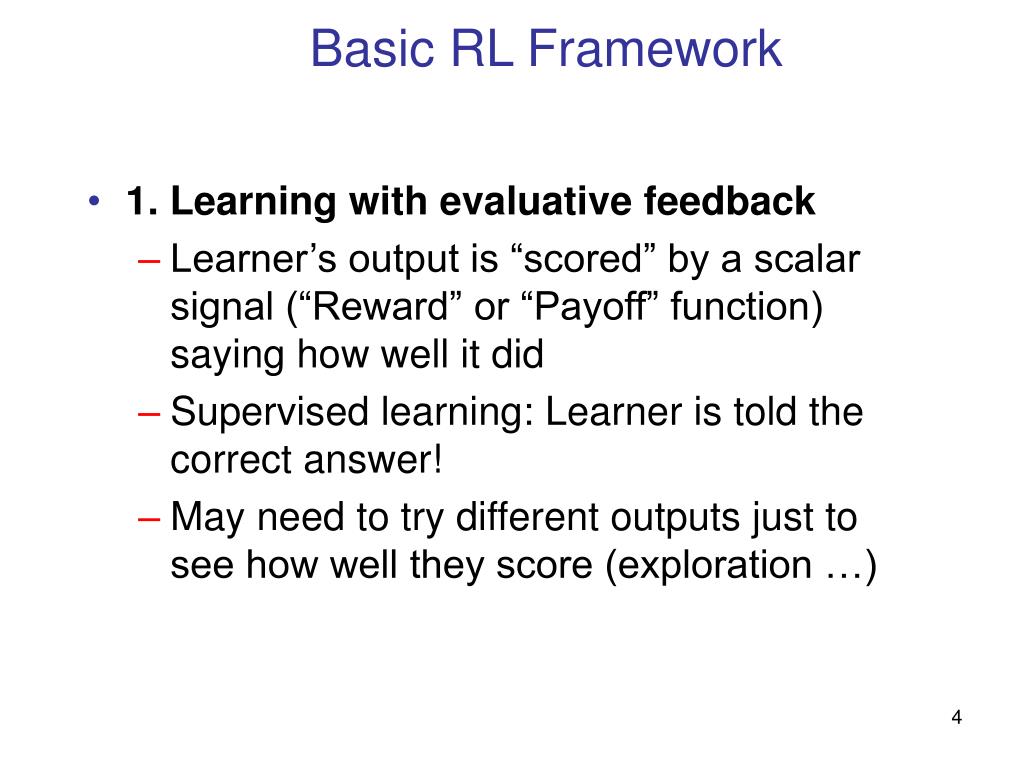 Basic RL Framework

• 1. Learning with evaluative feedback
– Learner’s output is “scored” by a scalar signal (“Reward” or “Payoff” function) saying how well it did
– Supervised learning: Learner is told the correct answer!
– May need to try different outputs just to see how well they score (exploration …)

4